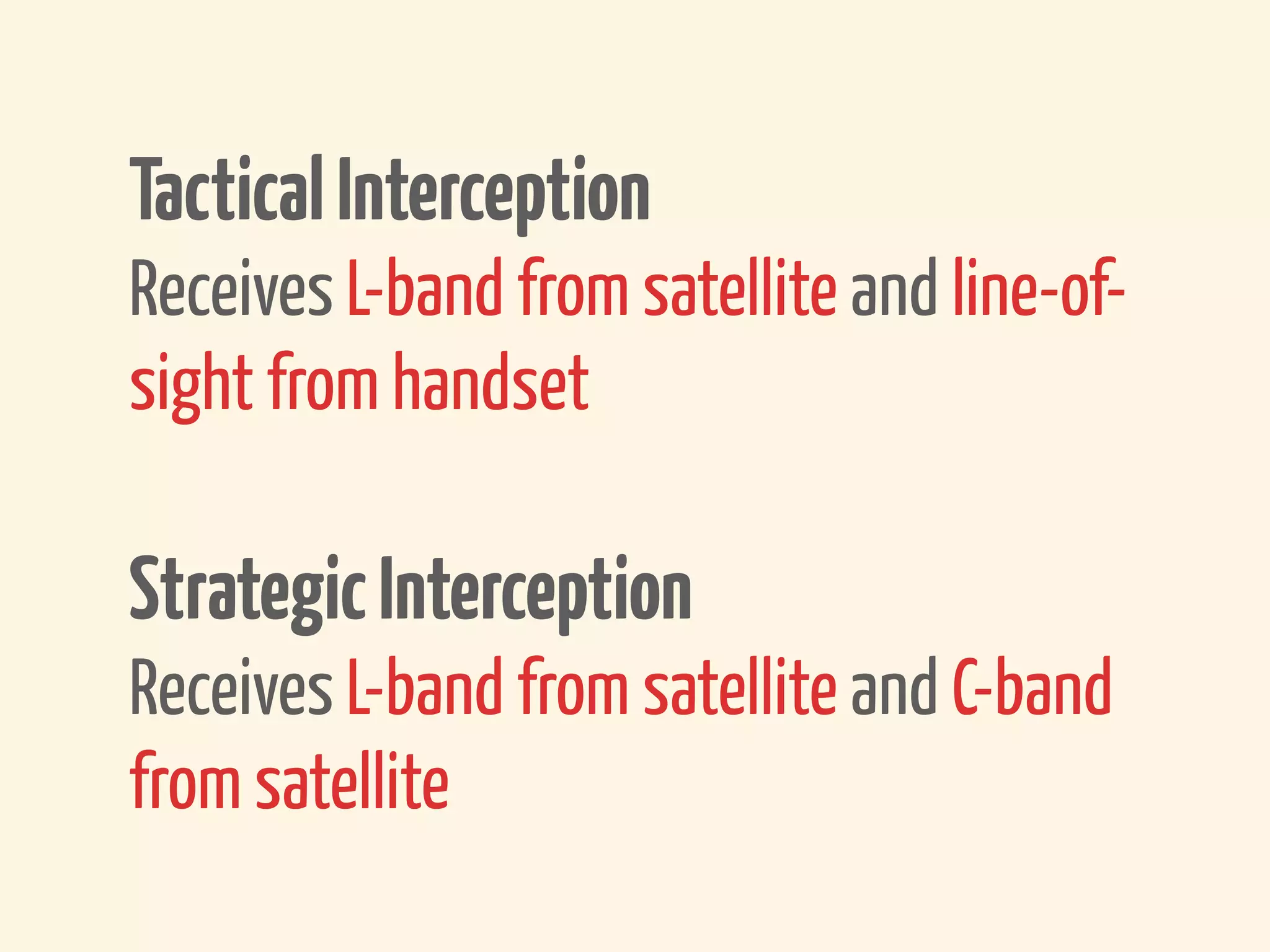 Tactical Interception
Receives L-band from satellite and line-of-sight from handset

Strategic Interception
Receives L-band from satellite and C-band from satellite